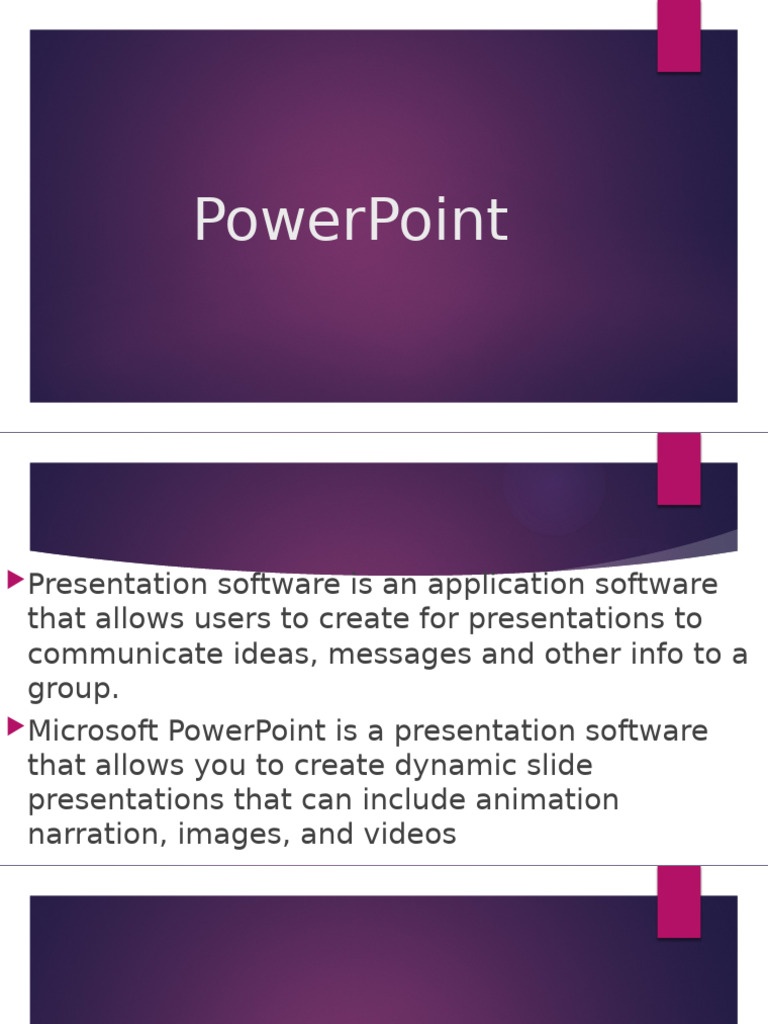 PowerPoint

Presentation software is an application software that allows users to create for presentations to communicate ideas, messages and other info to a group.

Microsoft PowerPoint is a presentation software that allows you to create dynamic slide presentations that can include animation narration, images, and videos